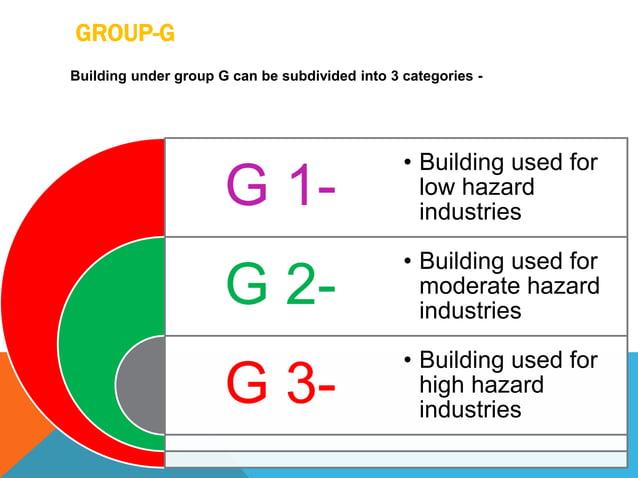 GROUP-G

Building under group G can be subdivided into 3 categories -

G 1-

• Building used for low hazard industries

G 2-

• Building used for moderate hazard industries

G 3-

• Building used for high hazard industries